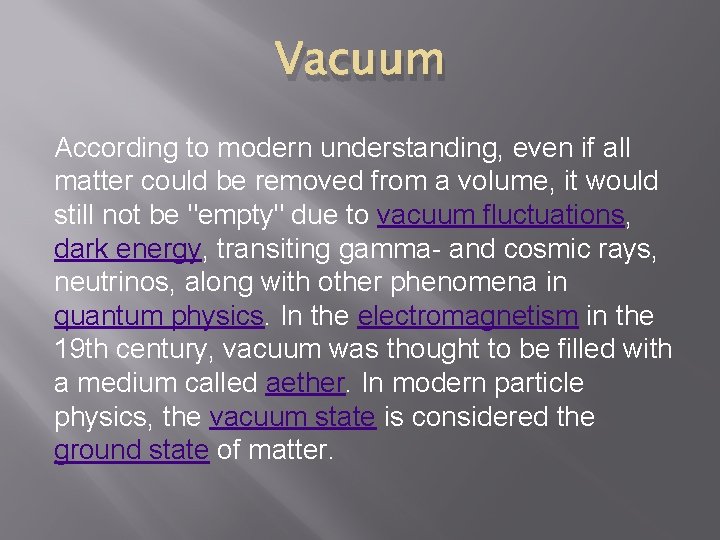 Vacuum

According to modern understanding, even if all matter could be removed from a volume, it would still not be "empty" due to vacuum fluctuations, dark energy, transiting gamma- and cosmic rays, neutrinos, along with other phenomena in quantum physics. In the electromagnetism in the 19th century, vacuum was thought to be filled with a medium called aether. In modern particle physics, the vacuum state is considered the ground state of matter.